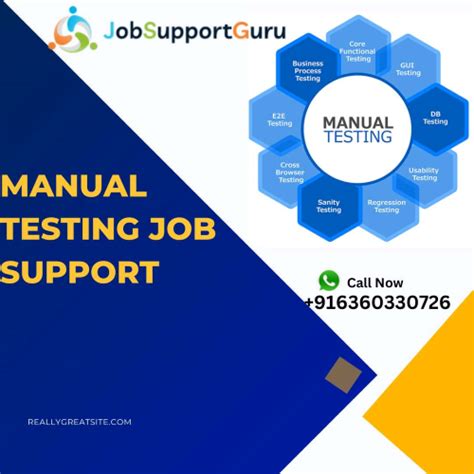 JobSupportGuru

Core Functional Testing

GUI Testing

DB Testing

Usability Testing

Regression Testing

Sanity Testing

Cross Browser Testing

E2E Testing

Business Process Testing

MANUAL TESTING

MANUAL TESTING JOB SUPPORT

Call Now
+916360330726

REALLYGREATSITE.COM